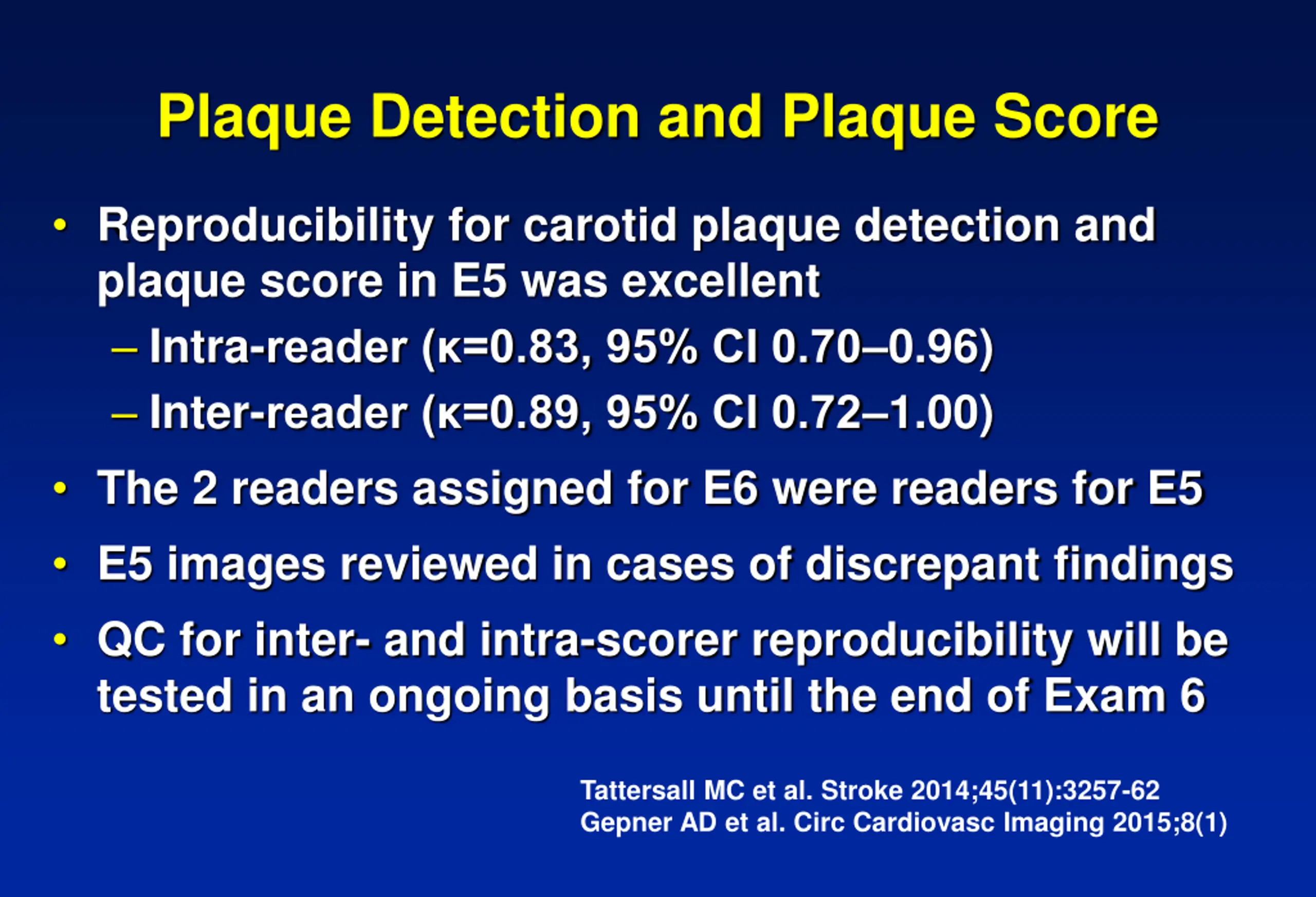 Plaque Detection and Plaque Score

• Reproducibility for carotid plaque detection and plaque score in E5 was excellent
– Intra-reader (κ=0.83, 95% CI 0.70–0.96)
– Inter-reader (κ=0.89, 95% CI 0.72–1.00)
• The 2 readers assigned for E6 were readers for E5
• E5 images reviewed in cases of discrepant findings
• QC for inter- and intra-scorer reproducibility will be tested in an ongoing basis until the end of Exam 6

Tattersall MC et al. Stroke 2014;45(11):3257-62
Gepner AD et al. Circ Cardiovasc Imaging 2015;8(1)